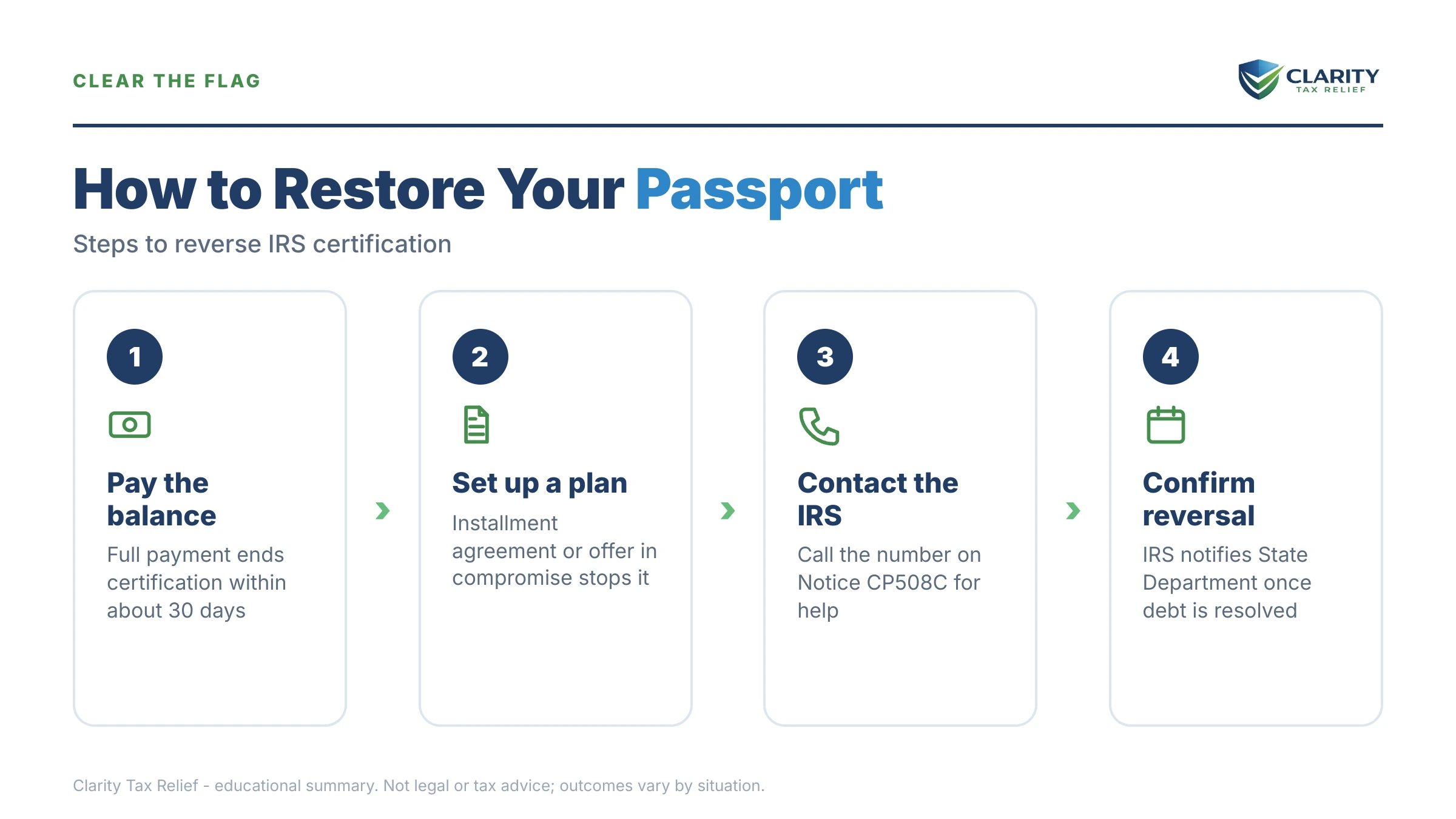 CLEAR THE FLAG

CLARITY
TAX RELIEF

How to Restore Your Passport

Steps to reverse IRS certification

1

Pay the balance

Full payment ends certification within about 30 days

2

Set up a plan

Installment agreement or offer in compromise stops it

3

Contact the IRS

Call the number on Notice CP508C for help

4

Confirm reversal

IRS notifies State Department once debt is resolved

Clarity Tax Relief - educational summary. Not legal or tax advice; outcomes vary by situation.